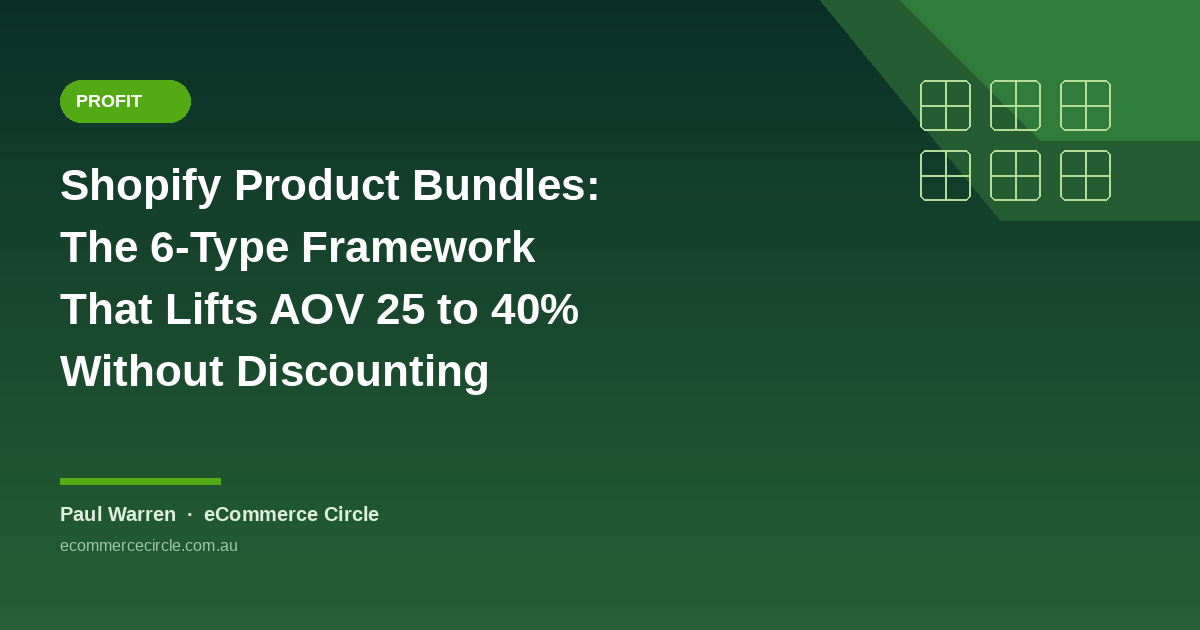 PROFIT

Shopify Product Bundles: The 6-Type Framework That Lifts AOV 25 to 40% Without Discounting

Paul Warren · eCommerce Circle

ecommercecircle.com.au